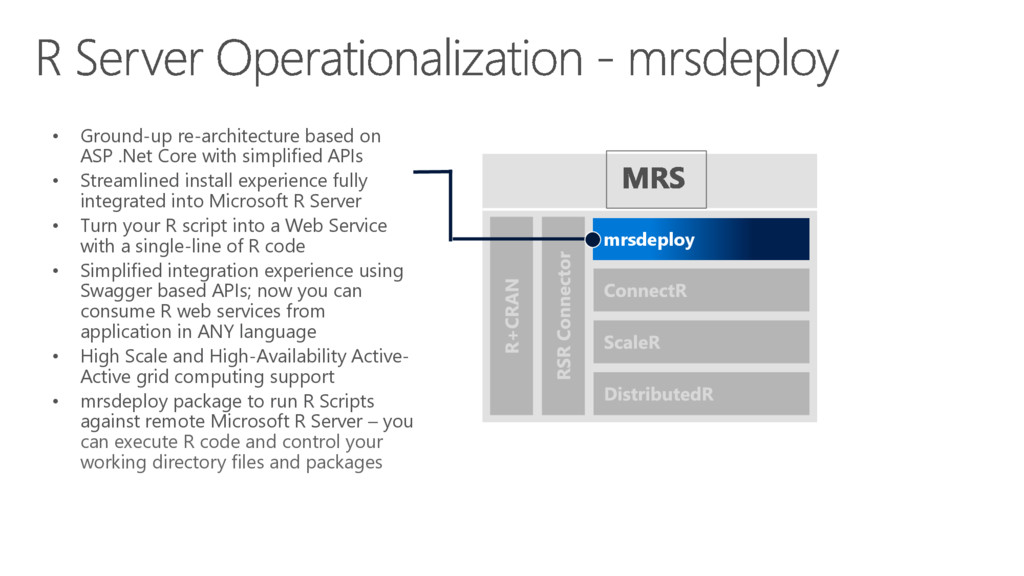 R Server Operationalization - mrsdeploy

• Ground-up re-architecture based on ASP .Net Core with simplified APIs
• Streamlined install experience fully integrated into Microsoft R Server
• Turn your R script into a Web Service with a single-line of R code
• Simplified integration experience using Swagger based APIs; now you can consume R web services from application in ANY language
• High Scale and High-Availability Active-Active grid computing support
• mrsdeploy package to run R Scripts against remote Microsoft R Server – you can execute R code and control your working directory files and packages

MRS
R+CRAN
RSR Connector
mrsdeploy
ConnectR
ScaleR
DistributedR